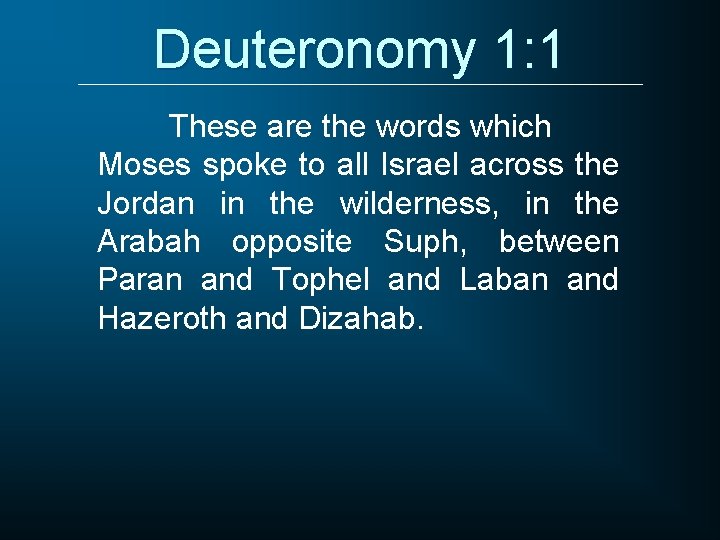 Deuteronomy 1:1

These are the words which Moses spoke to all Israel across the Jordan in the wilderness, in the Arabah opposite Suph, between Paran and Tophel and Laban and Hazeroth and Dizahab.